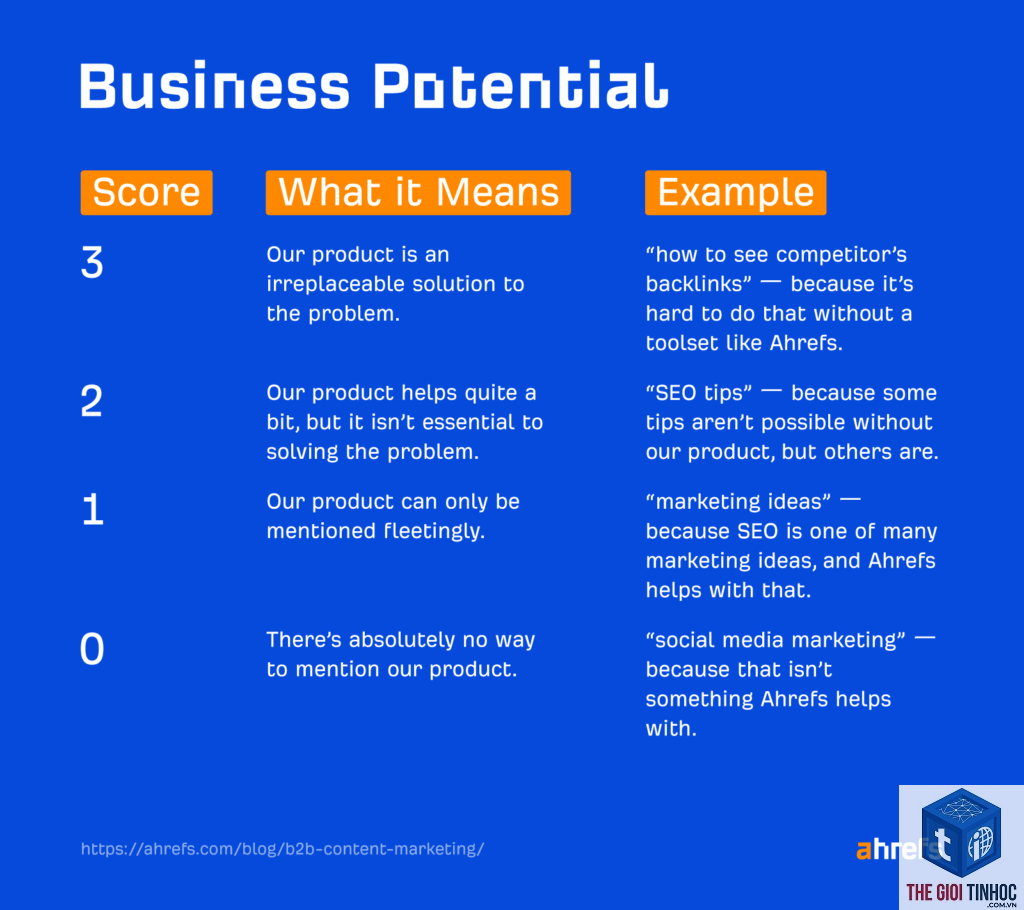 Business Potential

| Score | What it Means | Example |
|---|---|---|
| 3 | Our product is an irreplaceable solution to the problem. | “how to see competitor’s backlinks” — because it’s hard to do that without a toolset like Ahrefs. |
| 2 | Our product helps quite a bit, but it isn’t essential to solving the problem. | “SEO tips” — because some tips aren’t possible without our product, but others are. |
| 1 | Our product can only be mentioned fleetingly. | “marketing ideas” — because SEO is one of many marketing ideas, and Ahrefs helps with that. |
| 0 | There’s absolutely no way to mention our product. | “social media marketing” — because that isn’t something Ahrefs helps with. |

https://ahrefs.com/blog/b2b-content-marketing/

ahrefs

THE GIOI TINHOC .COM.VN